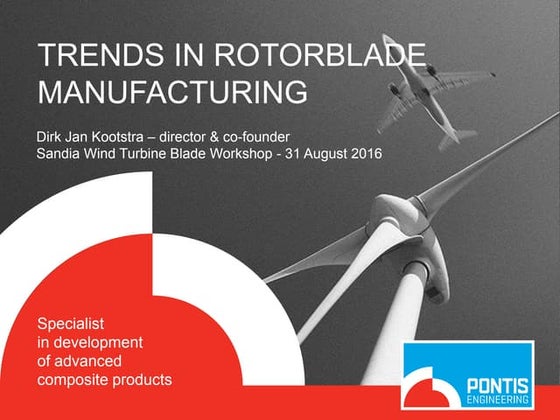 TRENDS IN ROTORBLADE MANUFACTURING

Dirk Jan Kootstra – director & co-founder
Sandia Wind Turbine Blade Workshop - 31 August 2016

Specialist
in development
of advanced
composite products

PONTIS
ENGINEERING